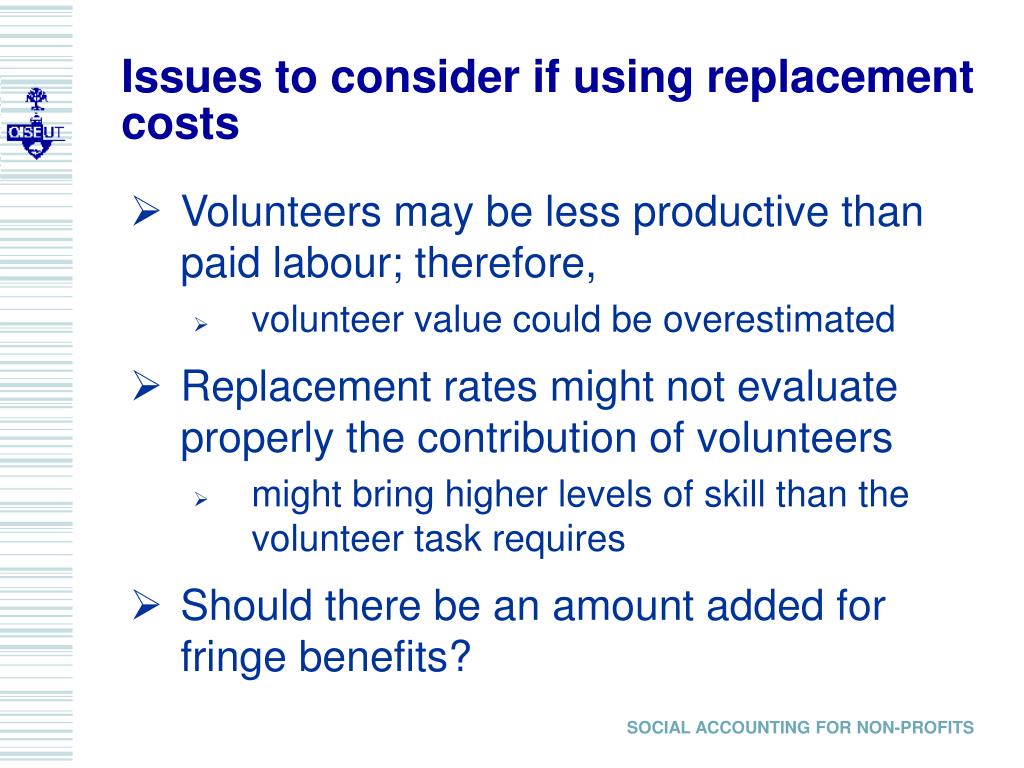 OISEUT

Issues to consider if using replacement costs

➢ Volunteers may be less productive than paid labour; therefore,

➢ volunteer value could be overestimated

➢ Replacement rates might not evaluate properly the contribution of volunteers

➢ might bring higher levels of skill than the volunteer task requires

➢ Should there be an amount added for fringe benefits?

SOCIAL ACCOUNTING FOR NON-PROFITS